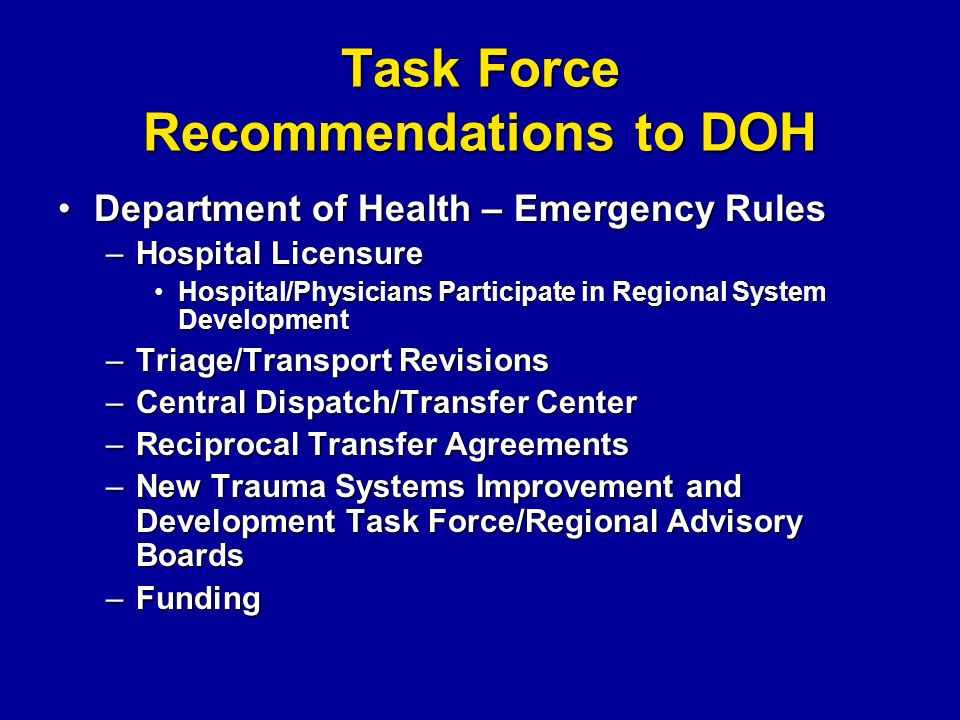 Task Force
Recommendations to DOH

• Department of Health – Emergency Rules
– Hospital Licensure
• Hospital/Physicians Participate in Regional System Development
– Triage/Transport Revisions
– Central Dispatch/Transfer Center
– Reciprocal Transfer Agreements
– New Trauma Systems Improvement and Development Task Force/Regional Advisory Boards
– Funding